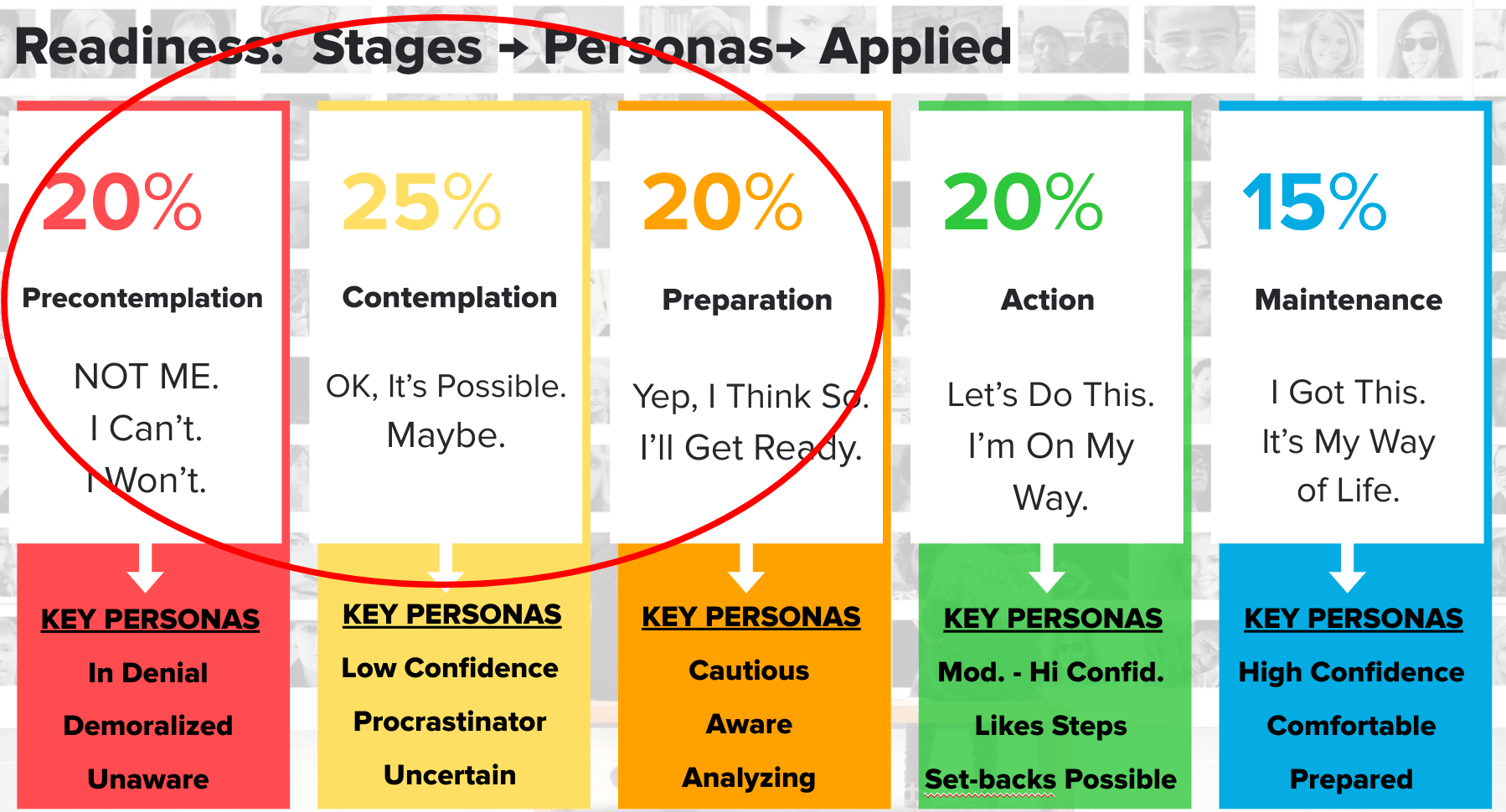 Readiness: Stages → Personas→ Applied

20%

Precontemplation

NOT ME.
I Can't.
I Won't.

KEY PERSONAS

In Denial

Demoralized

Unaware

25%

Contemplation

OK, It's Possible.
Maybe.

KEY PERSONAS

Low Confidence

Procrastinator

Uncertain

20%

Preparation

Yep, I Think So.
I'll Get Ready.

KEY PERSONAS

Cautious

Aware

Analyzing

20%

Action

Let's Do This.
I'm On My
Way.

KEY PERSONAS

Mod. - Hi Confid.

Likes Steps

Set-backs Possible

15%

Maintenance

I Got This.
It's My Way
of Life.

KEY PERSONAS

High Confidence

Comfortable

Prepared